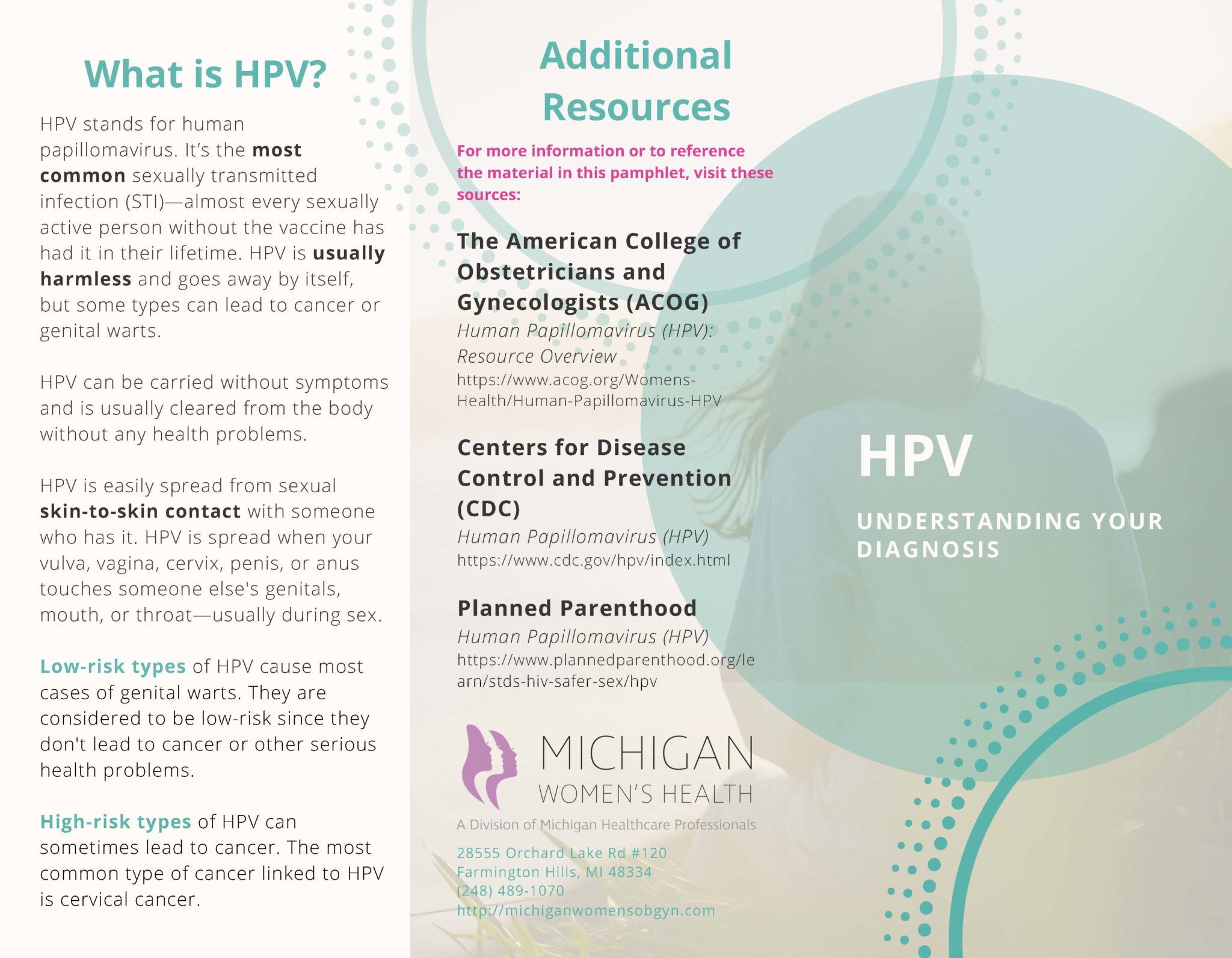 What is HPV?

HPV stands for human papillomavirus. It's the most common sexually transmitted infection (STI)—almost every sexually active person without the vaccine has had it in their lifetime. HPV is usually harmless and goes away by itself, but some types can lead to cancer or genital warts.

HPV can be carried without symptoms and is usually cleared from the body without any health problems.

HPV is easily spread from sexual skin-to-skin contact with someone who has it. HPV is spread when your vulva, vagina, cervix, penis, or anus touches someone else's genitals, mouth, or throat—usually during sex.

Low-risk types of HPV cause most cases of genital warts. They are considered to be low-risk since they don't lead to cancer or other serious health problems.

High-risk types of HPV can sometimes lead to cancer. The most common type of cancer linked to HPV is cervical cancer.

Additional Resources

For more information or to reference the material in this pamphlet, visit these sources:

The American College of Obstetricians and Gynecologists (ACOG)
Human Papillomavirus (HPV): Resource Overview
https://www.acog.org/Womens-Health/Human-Papillomavirus-HPV

Centers for Disease Control and Prevention (CDC)
Human Papillomavirus (HPV)
https://www.cdc.gov/hpv/index.html

Planned Parenthood
Human Papillomavirus (HPV)
https://www.plannedparenthood.org/learn/stds-hiv-safer-sex/hpv

MICHIGAN WOMEN'S HEALTH
A Division of Michigan Healthcare Professionals

28555 Orchard Lake Rd #120
Farmington Hills, MI 48334
(248) 489-1070
http://michiganwomensobgyn.com

HPV

UNDERSTANDING YOUR DIAGNOSIS